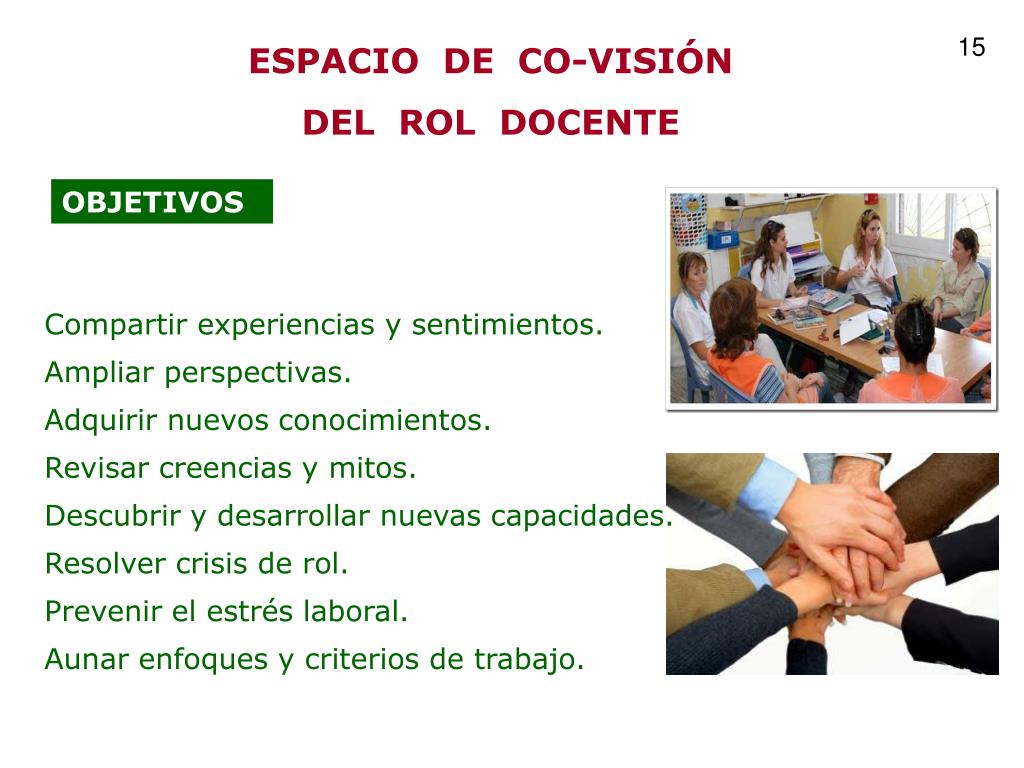 15

ESPACIO DE CO-VISIÓN
DEL ROL DOCENTE

OBJETIVOS

Compartir experiencias y sentimientos.
Ampliar perspectivas.
Adquirir nuevos conocimientos.
Revisar creencias y mitos.
Descubrir y desarrollar nuevas capacidades.
Resolver crisis de rol.
Prevenir el estrés laboral.
Aunar enfoques y criterios de trabajo.